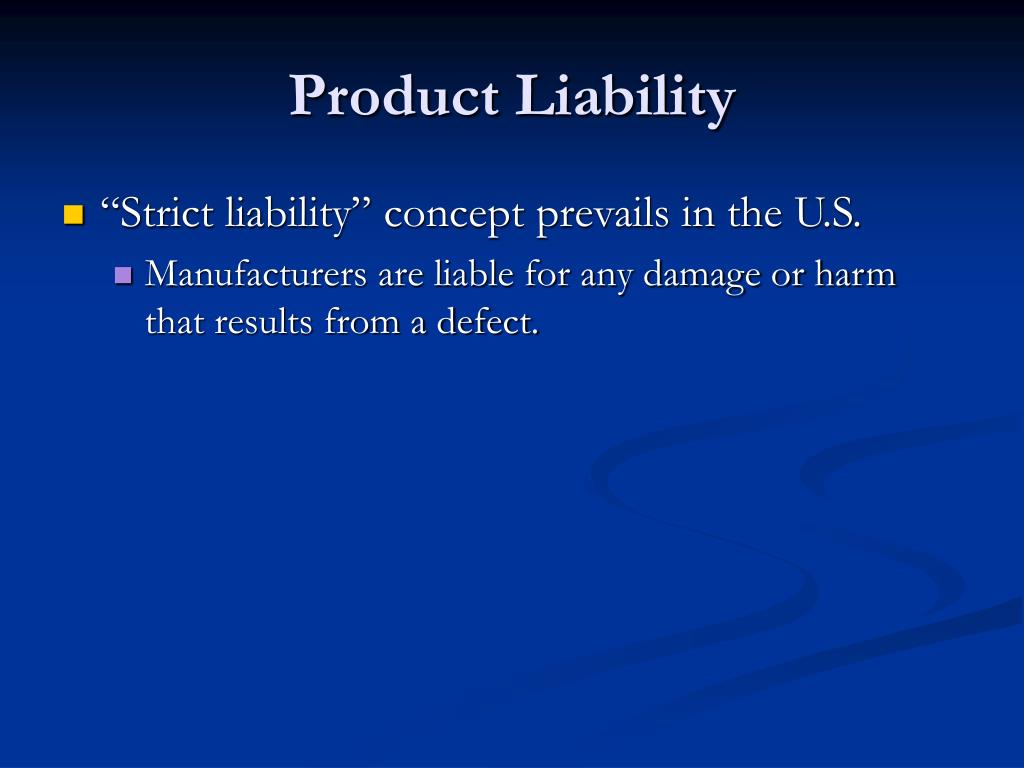 Product Liability

“Strict liability” concept prevails in the U.S.

Manufacturers are liable for any damage or harm that results from a defect.